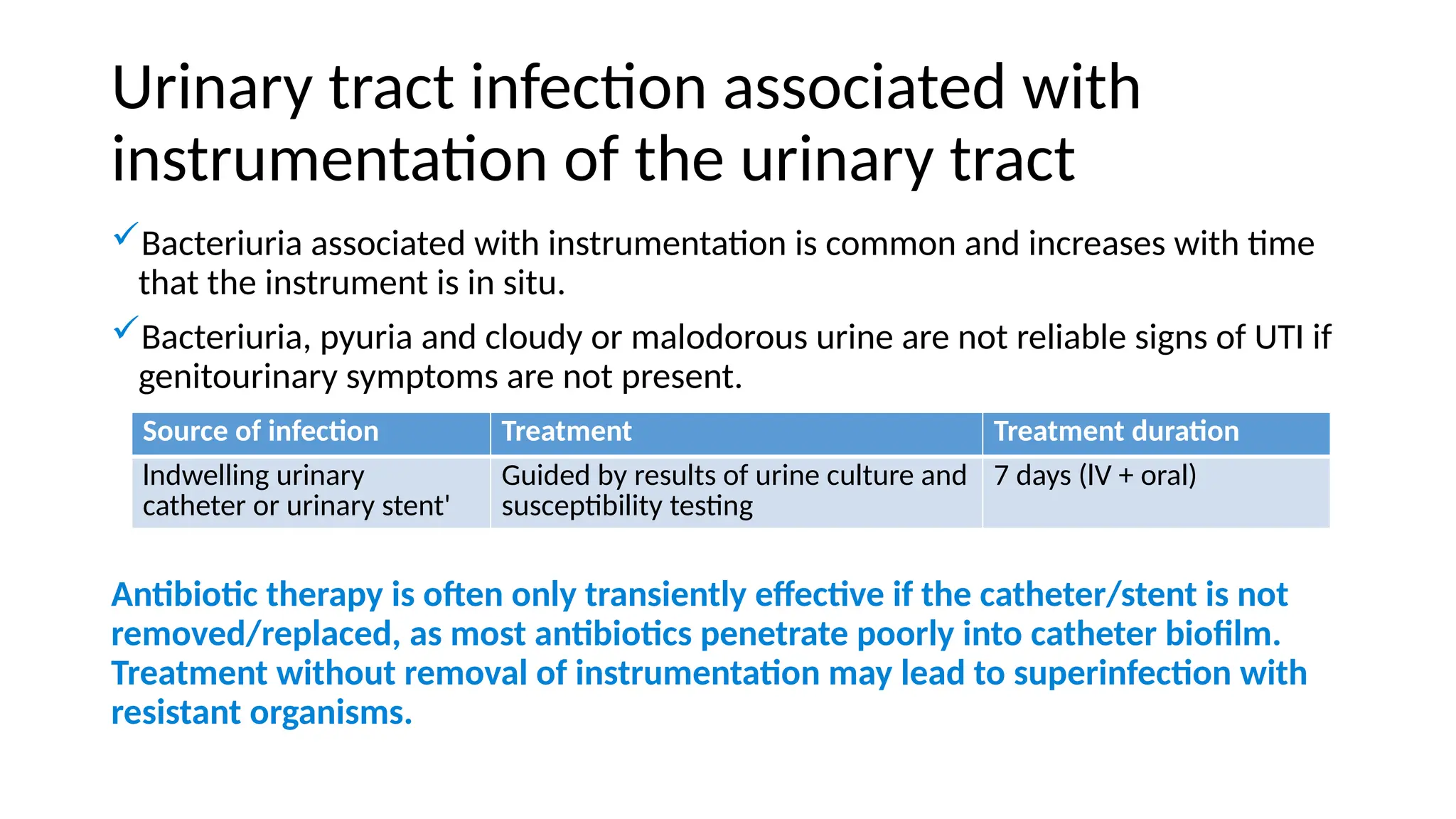 Urinary tract infection associated with instrumentation of the urinary tract

✓Bacteriuria associated with instrumentation is common and increases with time that the instrument is in situ.

✓Bacteriuria, pyuria and cloudy or malodorous urine are not reliable signs of UTI if genitourinary symptoms are not present.

| Source of infection | Treatment | Treatment duration |
|---|---|---|
| Indwelling urinary catheter or urinary stent' | Guided by results of urine culture and susceptibility testing | 7 days (IV + oral) |

Antibiotic therapy is often only transiently effective if the catheter/stent is not removed/replaced, as most antibiotics penetrate poorly into catheter biofilm. Treatment without removal of instrumentation may lead to superinfection with resistant organisms.